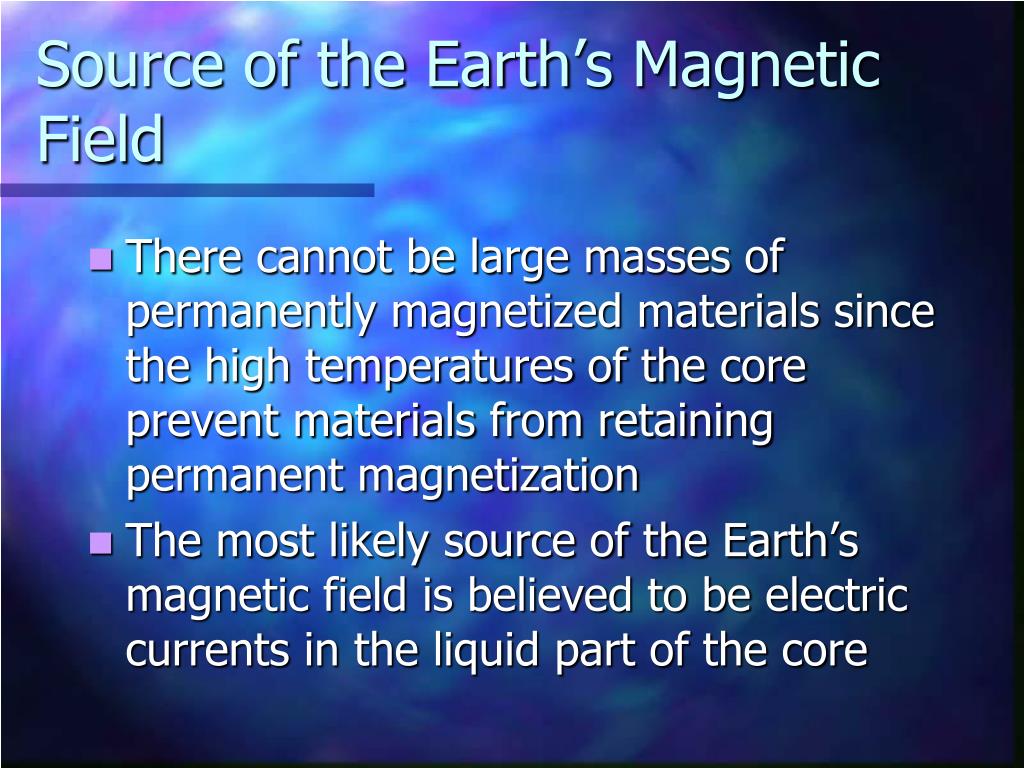 Source of the Earth’s Magnetic Field

- There cannot be large masses of permanently magnetized materials since the high temperatures of the core prevent materials from retaining permanent magnetization
- The most likely source of the Earth’s magnetic field is believed to be electric currents in the liquid part of the core